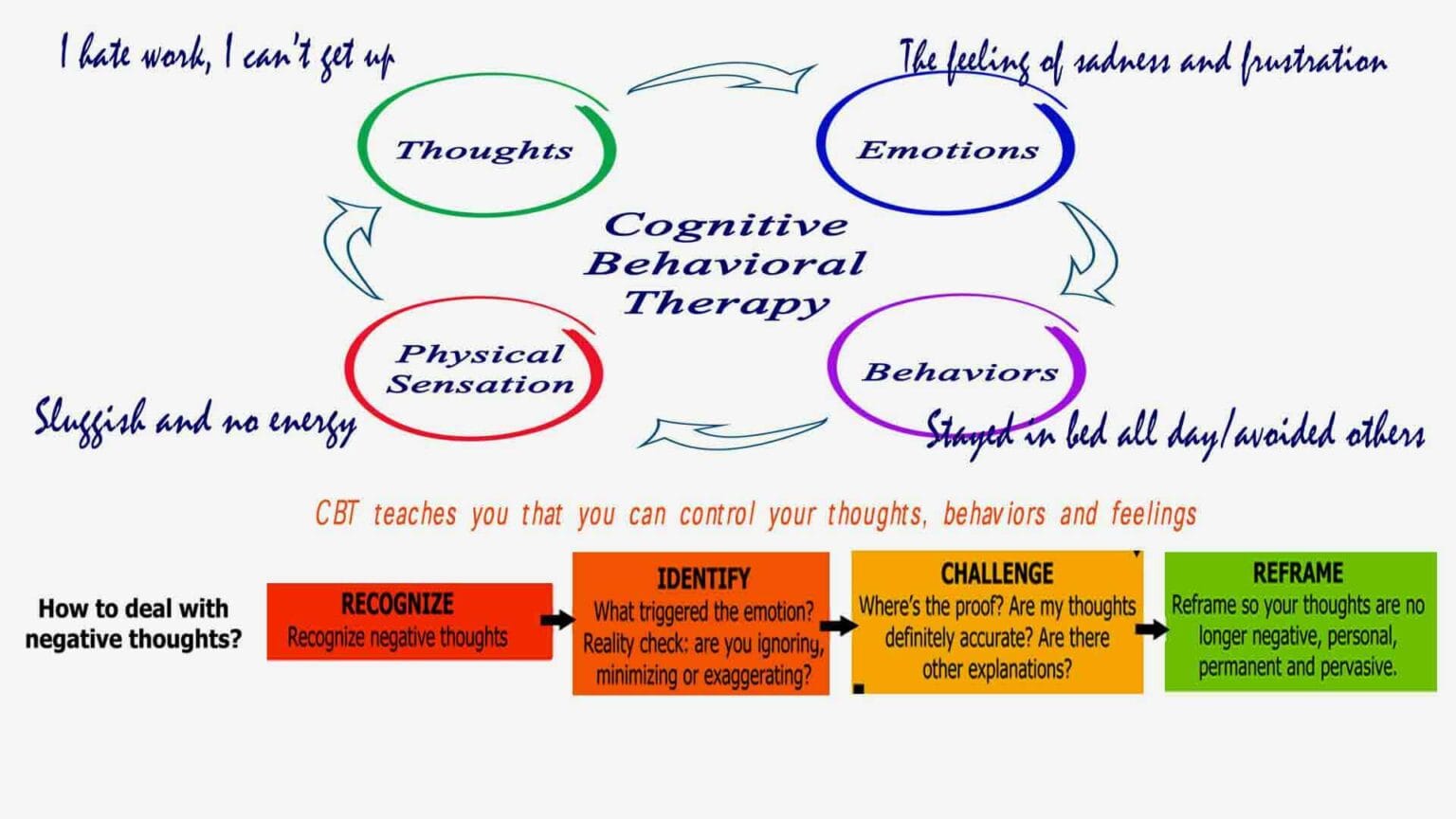 I hate work, I can't get up

The feeling of sadness and frustration

Thoughts

Emotions

Cognitive Behavioral Therapy

Physical Sensation

Behaviors

Sluggish and no energy

Stayed in bed all day/avoided others

CBT teaches you that you can control your thoughts, behaviors and feelings

How to deal with negative thoughts?

RECOGNIZE
Recognize negative thoughts

IDENTIFY
What triggered the emotion? Reality check: are you ignoring, minimizing or exaggerating?

CHALLENGE
Where's the proof? Are my thoughts definitely accurate? Are there other explanations?

REFRAME
Reframe so your thoughts are no longer negative, personal, permanent and pervasive.